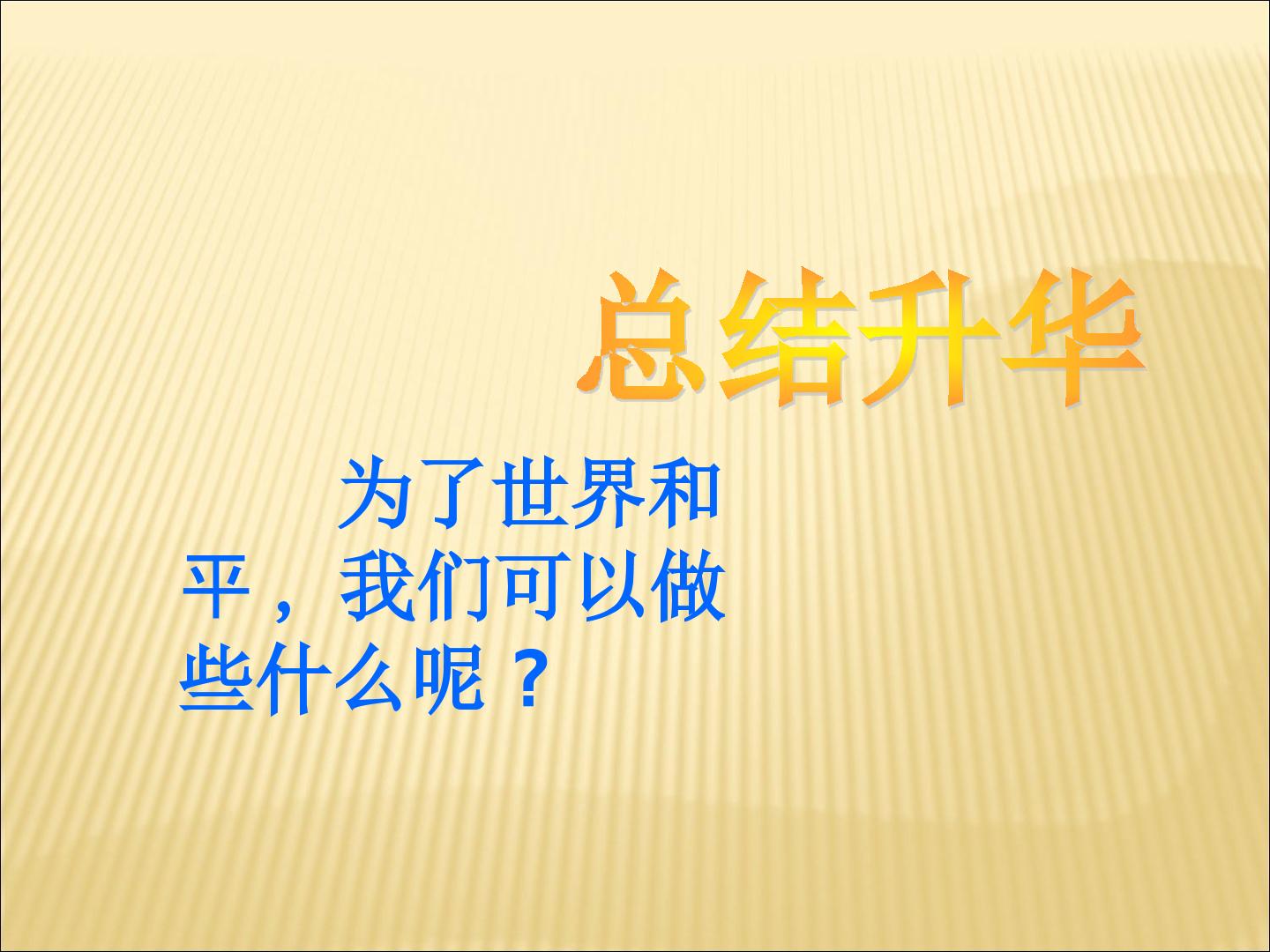 总结升华

为了世界和平，我们可以做些什么呢？